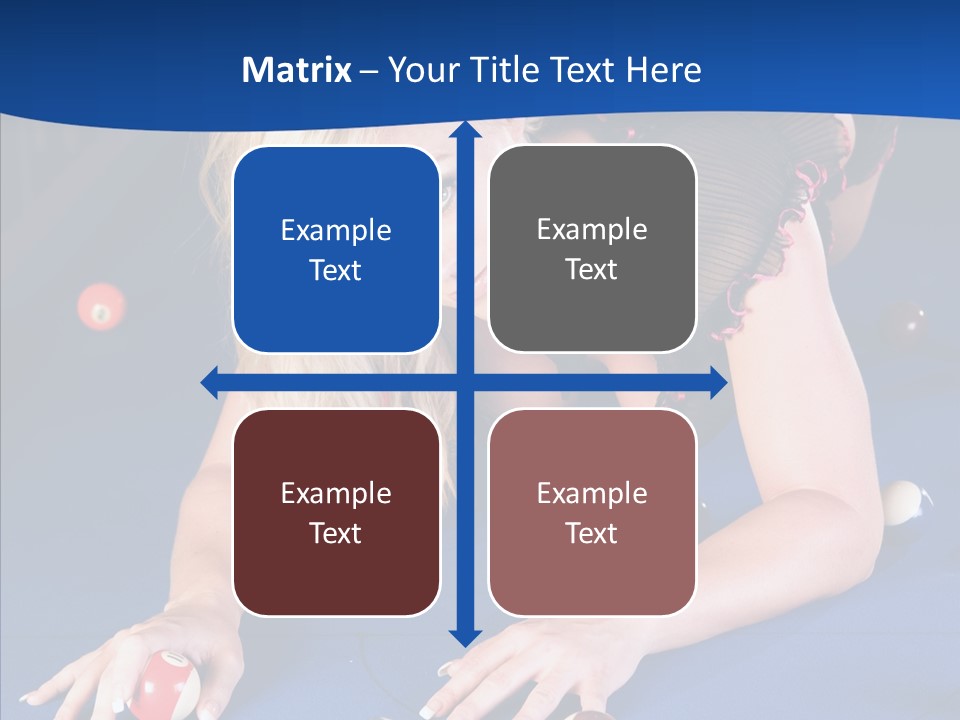 Matrix – Your Title Text Here

Example Text

Example Text

Example Text

Example Text